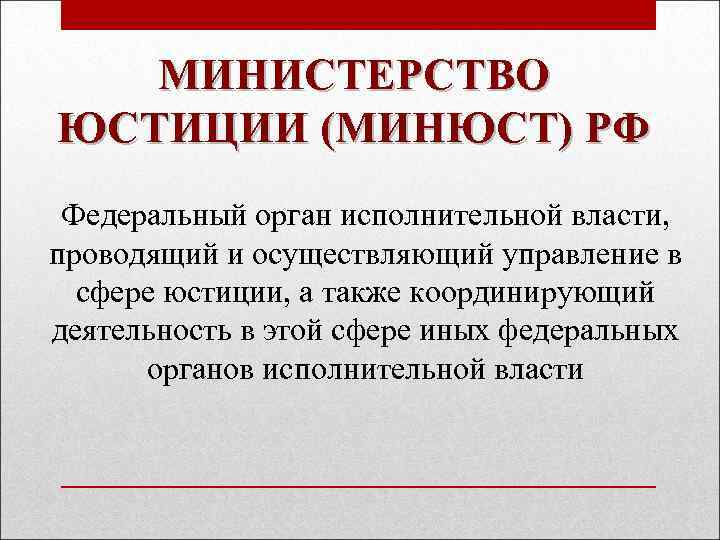 МИНИСТЕРСТВО ЮСТИЦИИ (МИНЮСТ) РФ

Федеральный орган исполнительной власти, проводящий и осуществляющий управление в сфере юстиции, а также координирующий деятельность в этой сфере иных федеральных органов исполнительной власти